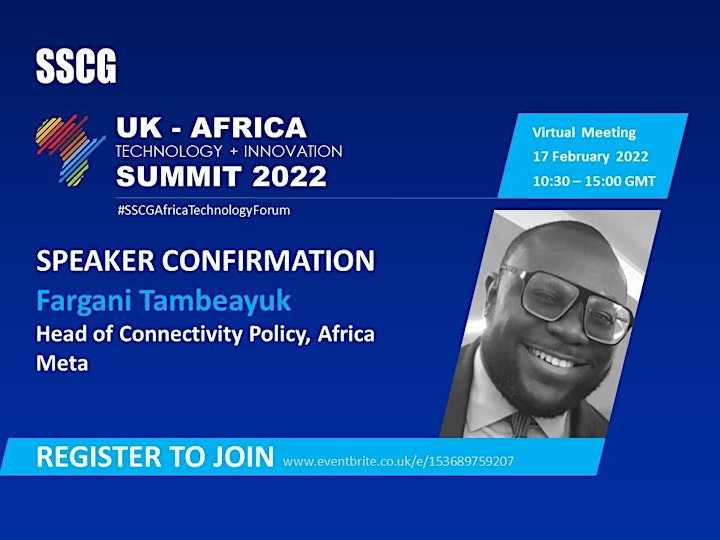 SSCG

UK - AFRICA
TECHNOLOGY + INNOVATION
SUMMIT 2022

#SSCGAfricaTechnologyForum

Virtual Meeting
17 February 2022
10:30 – 15:00 GMT

SPEAKER CONFIRMATION

Fargani Tambeayuk

Head of Connectivity Policy, Africa
Meta

REGISTER TO JOIN www.eventbrite.co.uk/e/153689759207